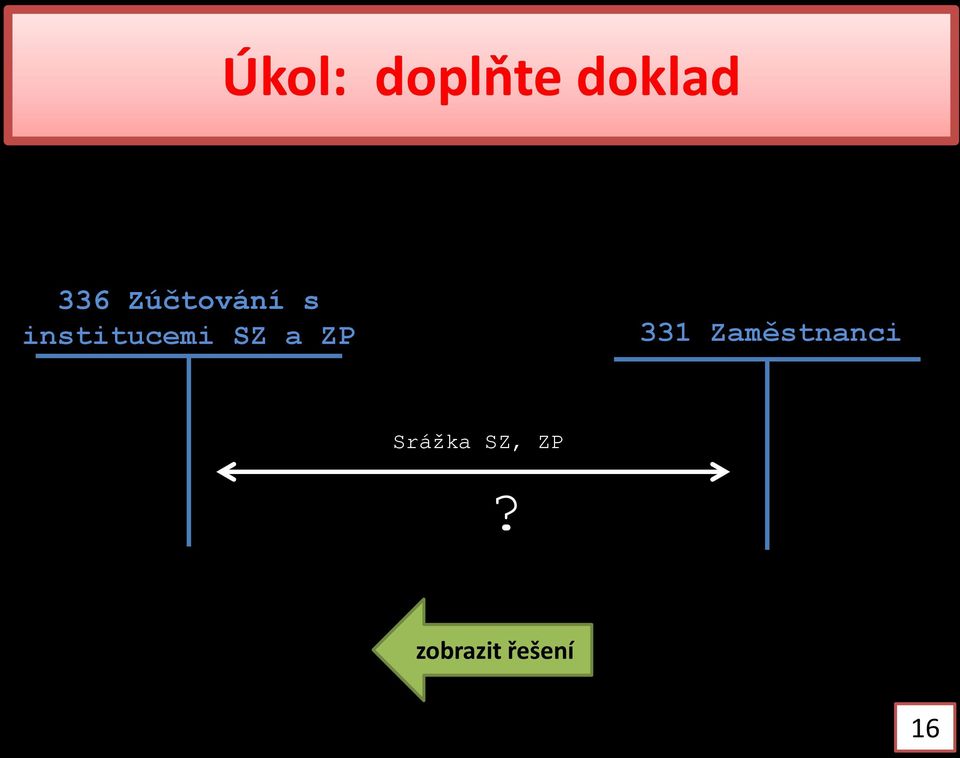 Úkol: doplňte doklad

336 Zúčtování s institucemi SZ a ZP

331 Zaměstnanci

Srážka SZ, ZP

?

zobrazit řešení

16